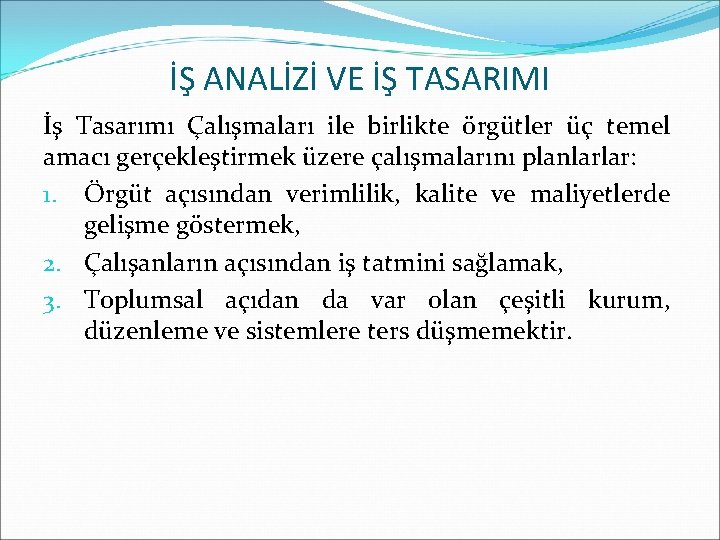 İŞ ANALİZİ VE İŞ TASARIMI

İş Tasarımı Çalışmaları ile birlikte örgütler üç temel amacı gerçekleştirmek üzere çalışmalarını planlarlar:

1. Örgüt açısından verimlilik, kalite ve maliyetlerde gelişme göstermek,
2. Çalışanların açısından iş tatmini sağlamak,
3. Toplumsal açıdan da var olan çeşitli kurum, düzenleme ve sistemlere ters düşmemektir.